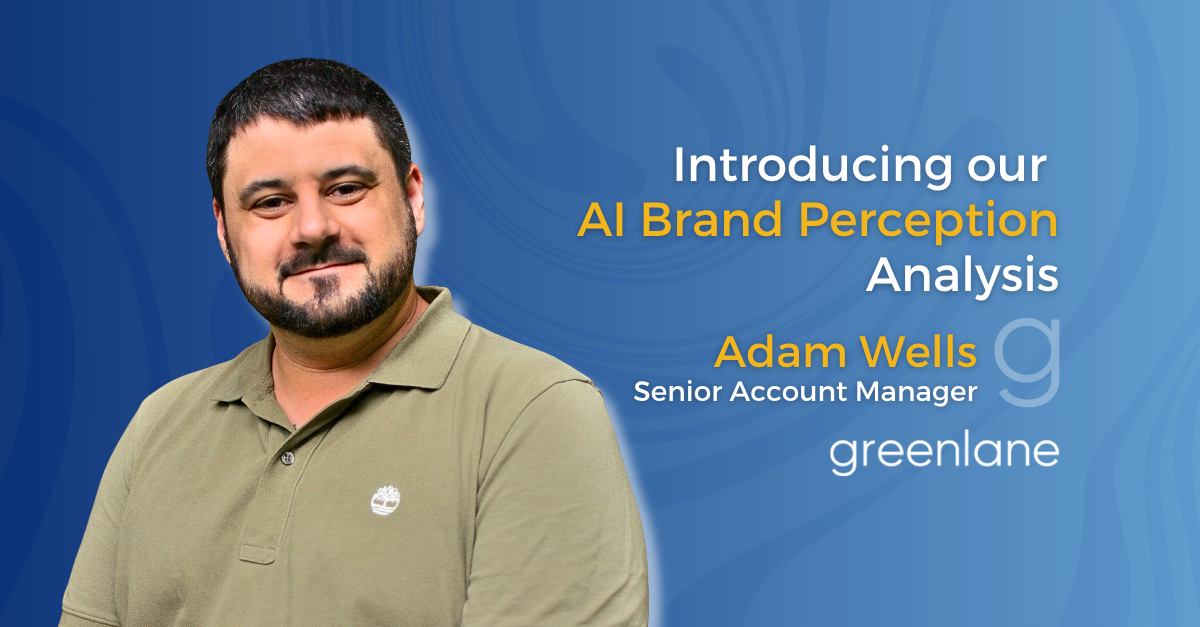 Introducing our AI Brand Perception Analysis

Adam Wells
Senior Account Manager

g

greenlane